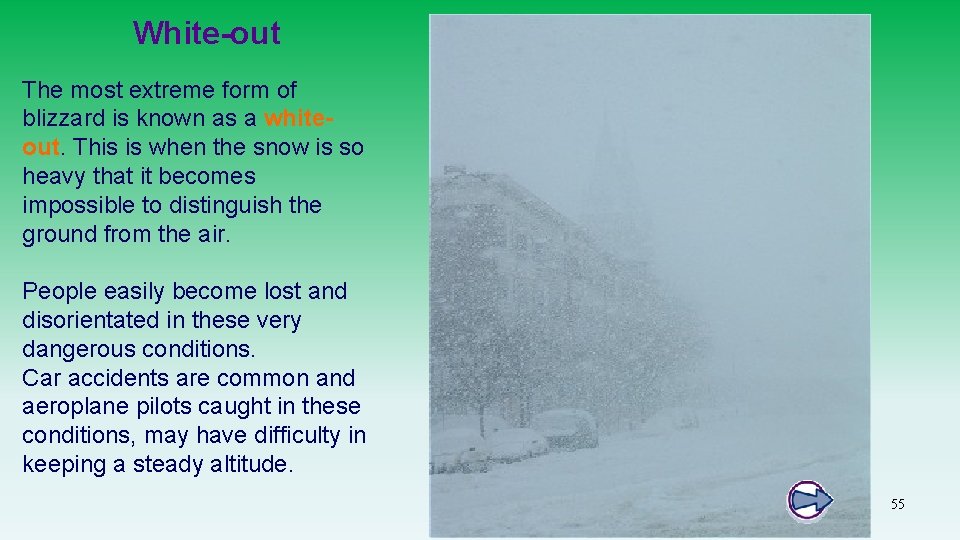 White-out

The most extreme form of blizzard is known as a white-out. This is when the snow is so heavy that it becomes impossible to distinguish the ground from the air.

People easily become lost and disorientated in these very dangerous conditions.
Car accidents are common and aeroplane pilots caught in these conditions, may have difficulty in keeping a steady altitude.

55